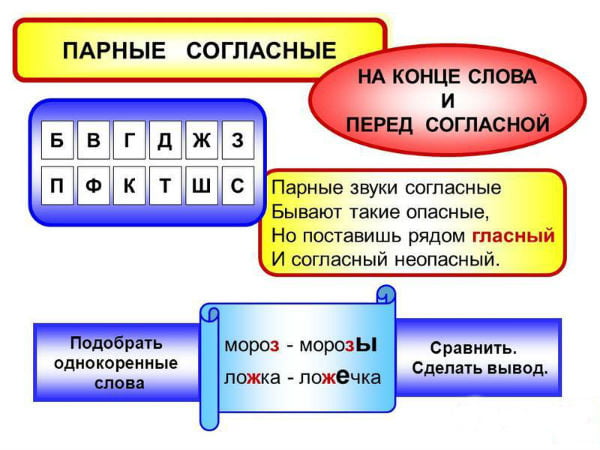 ПАРНЫЕ СОГЛАСНЫЕ

НА КОНЦЕ СЛОВА И ПЕРЕД СОГЛАСНОЙ

| Б | В | Г | Д | Ж | З |
|---|---|---|---|---|---|
| П | Ф | К | Т | Ш | С |

Парные звуки согласные
Бывают такие опасные,
Но поставишь рядом гласный
И согласный неопасный.

Подобрать однокоренные слова

мороз - морозы
ложка - ложечка

Сравнить. Сделать вывод.